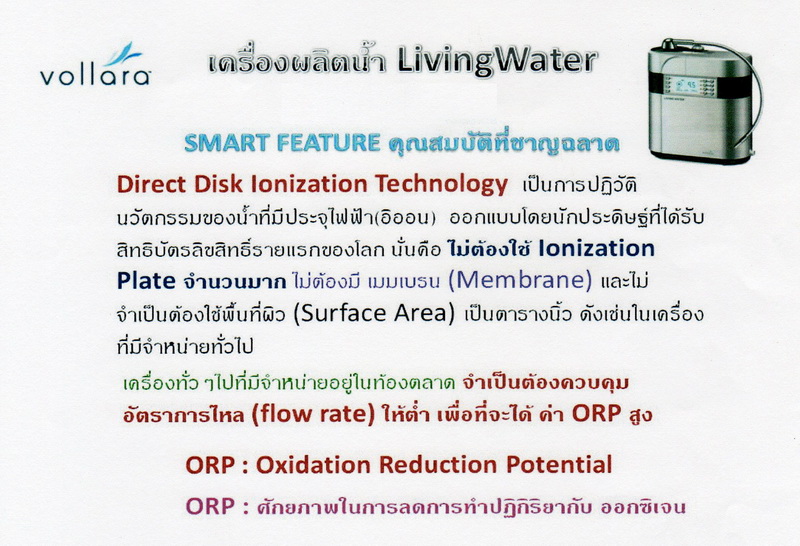 vollara

เครื่องผลิตน้ำ LivingWater

SMART FEATURE คุณสมบัติที่ชาญฉลาด

Direct Disk Ionization Technology เป็นการปฏิวัตินวัตกรรมของน้ำที่มีประจุไฟฟ้า(อิออน) ออกแบบโดยนักประดิษฐ์ที่ได้รับสิทธิบัตรลิขสิทธิ์รายแรกของโลก นั่นคือ ไม่ต้องใช้ Ionization Plate จำนวนมาก ไม่ต้องมี เมมเบรน (Membrane) และไม่จำเป็นต้องใช้พื้นที่ผิว (Surface Area) เป็นตารางนิ้ว ดังเช่นในเครื่องที่มีจำหน่ายทั่วไป

เครื่องทั่ว ๆไปที่มีจำหน่ายอยู่ในท้องตลาด จำเป็นต้องควบคุมอัตราการไหล (flow rate) ให้ต่ำ เพื่อที่จะได้ ค่า ORP สูง

ORP : Oxidation Reduction Potential

ORP : ศักยภาพในการลดการทำปฏิกิริยากับ ออกซิเจน